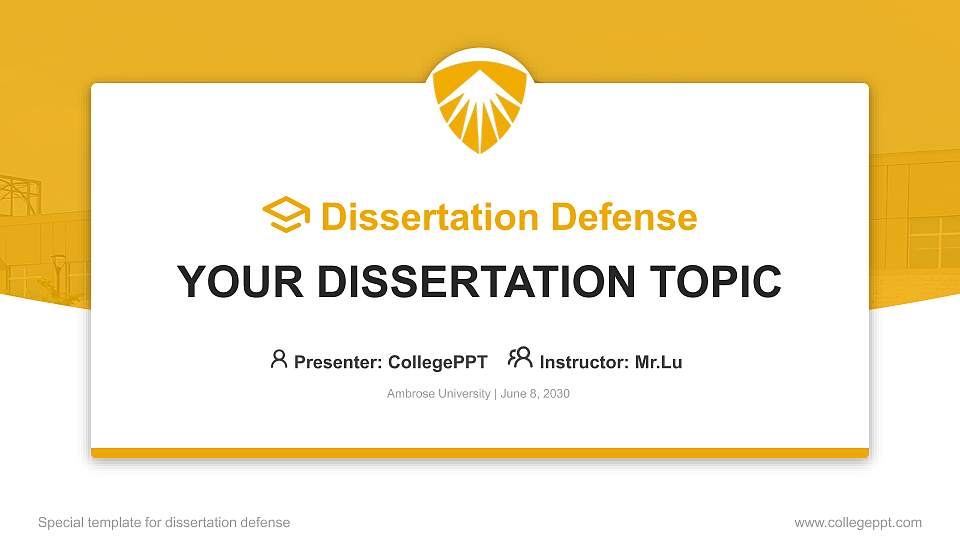 Dissertation Defense

YOUR DISSERTATION TOPIC

Presenter: CollegePPT Instructor: Mr.Lu

Ambrose University | June 8, 2030

Special template for dissertation defense

www.collegeppt.com